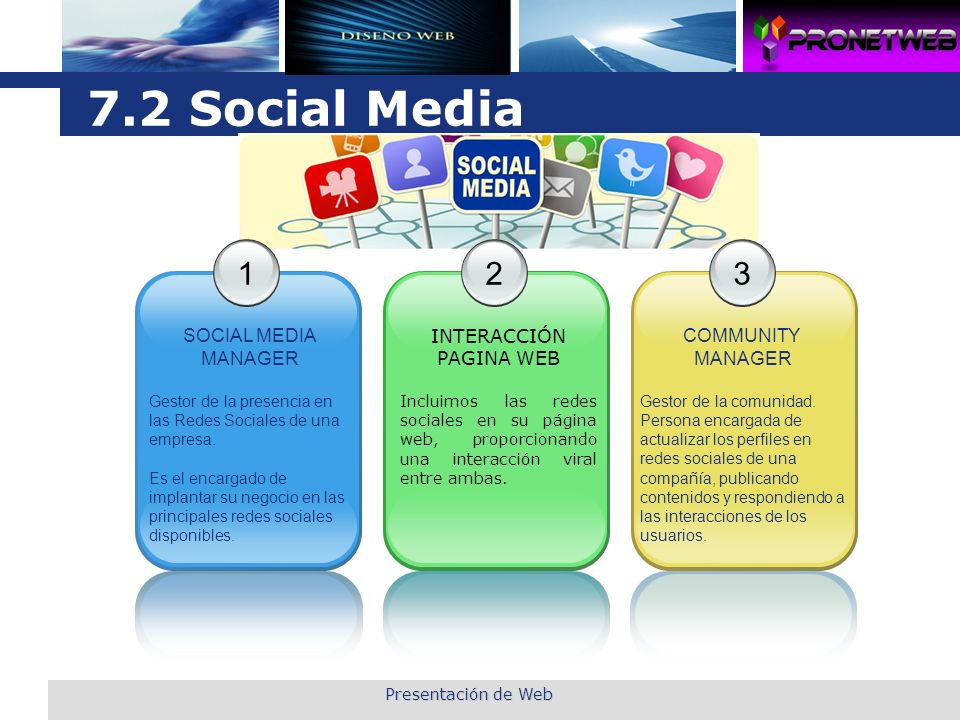 DISEÑO WEB

PRONETWEB

7.2 Social Media

SOCIAL MEDIA

1

SOCIAL MEDIA MANAGER

Gestor de la presencia en las Redes Sociales de una empresa.

Es el encargado de implantar su negocio en las principales redes sociales disponibles.

2

INTERACCIÓN PAGINA WEB

Incluimos las redes sociales en su página web, proporcionando una interacción viral entre ambas.

3

COMMUNITY MANAGER

Gestor de la comunidad. Persona encargada de actualizar los perfiles en redes sociales de una compañía, publicando contenidos y respondiendo a las interacciones de los usuarios.

Presentación de Web